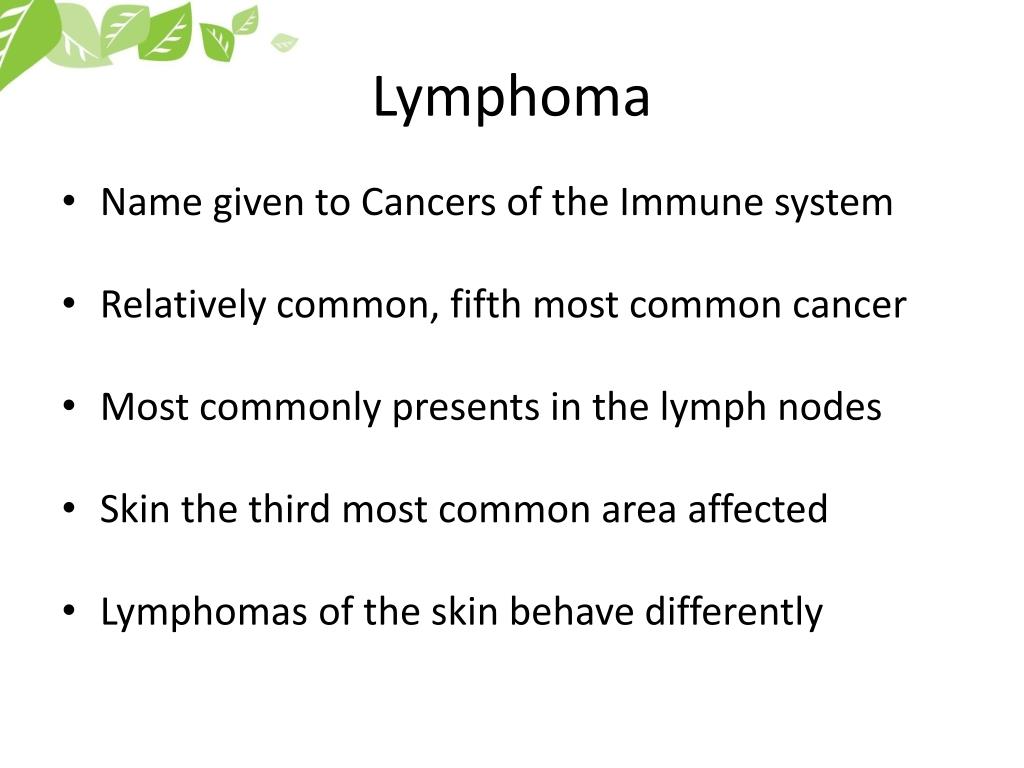 Lymphoma

• Name given to Cancers of the Immune system

• Relatively common, fifth most common cancer

• Most commonly presents in the lymph nodes

• Skin the third most common area affected

• Lymphomas of the skin behave differently